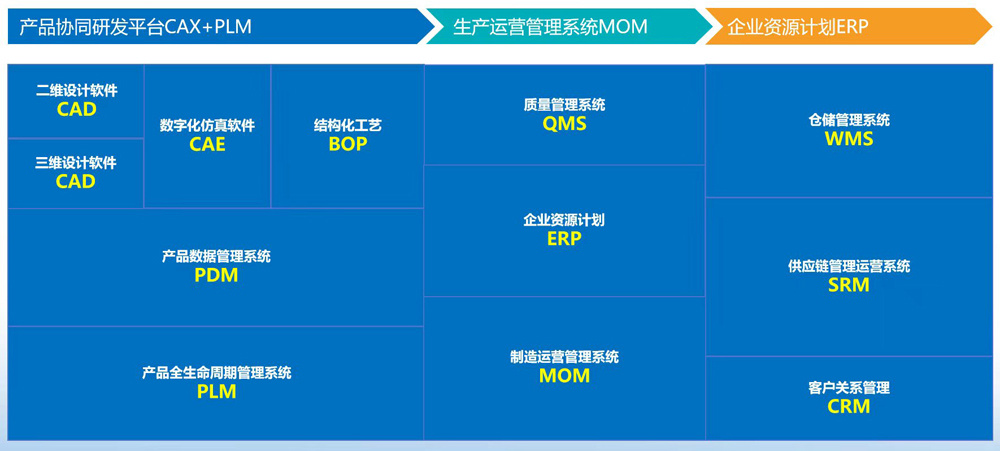 产品协同研发平台CAX+PLM

生产运营管理系统MOM

企业资源计划ERP

二维设计软件
CAD

三维设计软件
CAD

数字化仿真软件
CAE

结构化工艺
BOP

产品数据管理系统
PDM

产品全生命周期管理系统
PLM

质量管理系统
QMS

企业资源计划
ERP

制造运营管理系统
MOM

仓储管理系统
WMS

供应链管理运营系统
SRM

客户关系管理
CRM